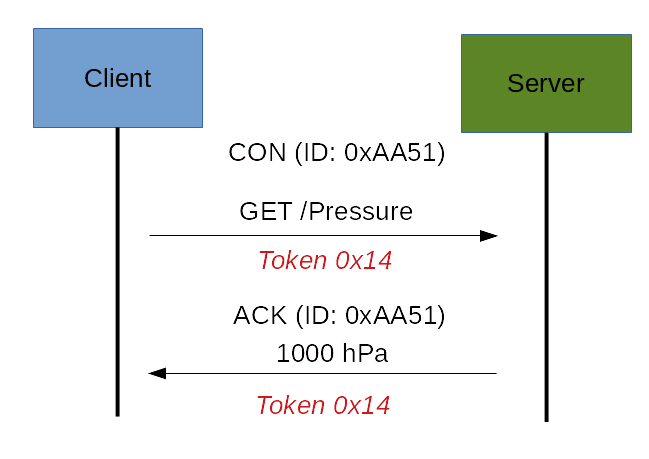 Client

Server

CON (ID: 0xAA51)

GET /Pressure

Token 0x14

ACK (ID: 0xAA51)

1000 hPa

Token 0x14